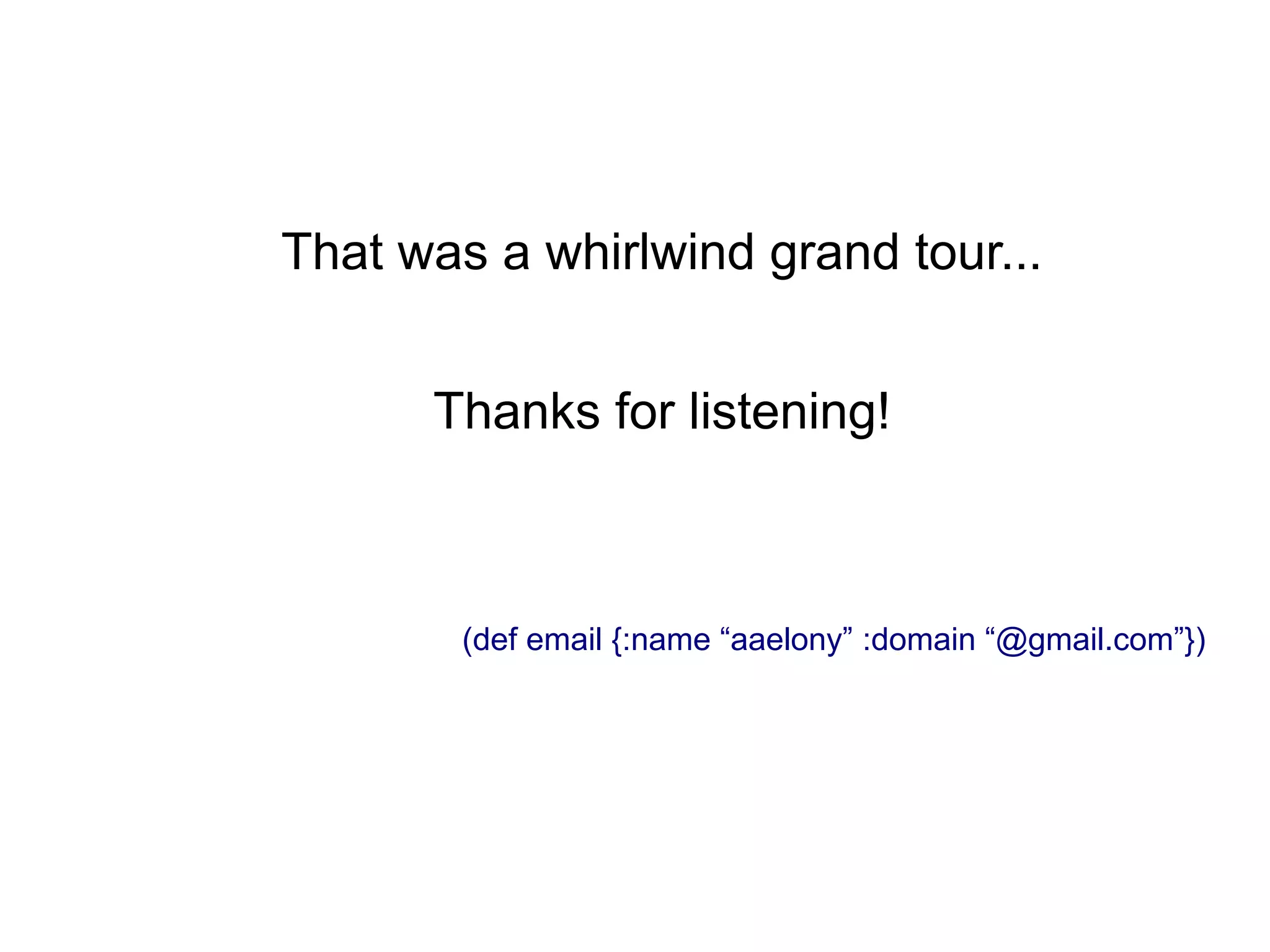 That was a whirlwind grand tour...

Thanks for listening!

(def email {:name “aaelony” :domain “@gmail.com”})